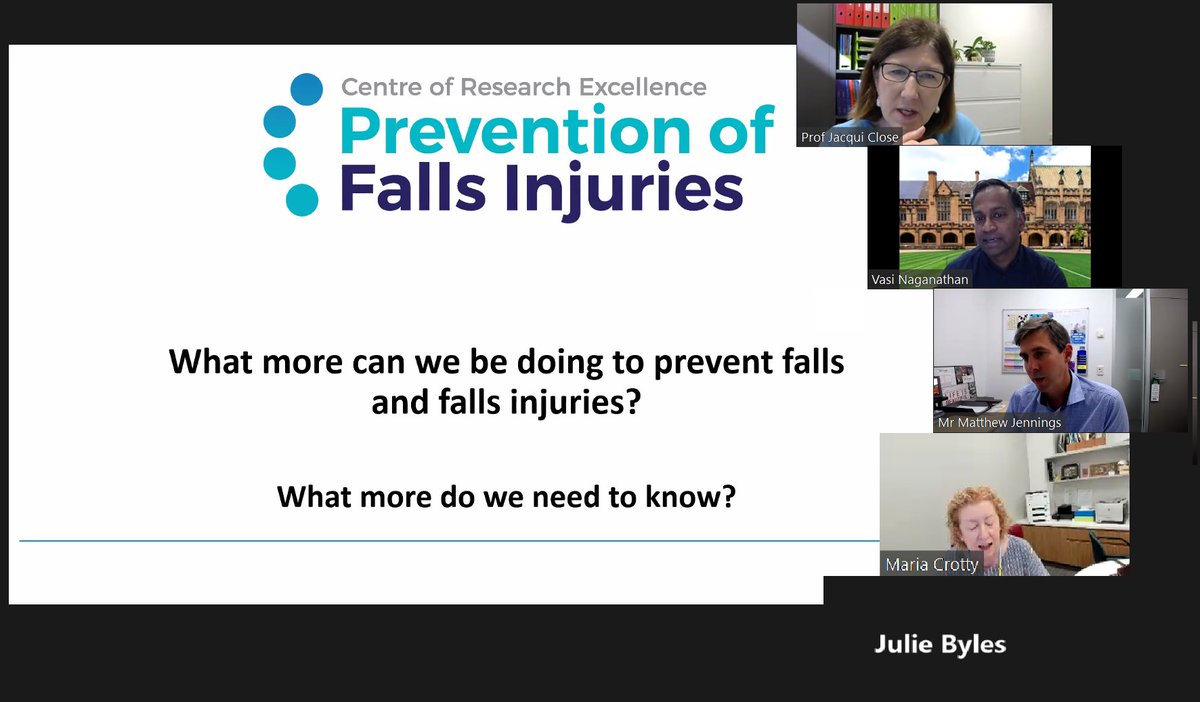 Centre of Research Excellence
Prevention of Falls Injuries

What more can we be doing to prevent falls and falls injuries?

What more do we need to know?

Prof Jacqui Close

Vasi Naganathan

Mr Matthew Jennings

Maria Crotty

Julie Byles